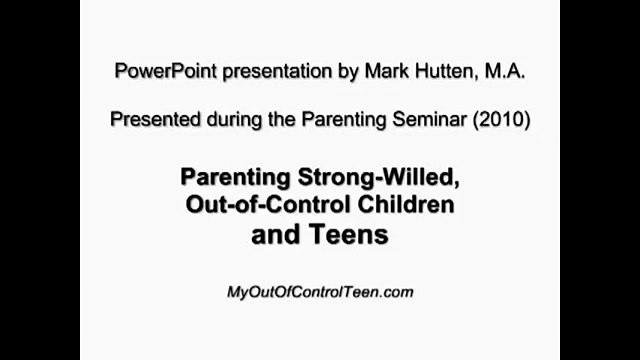 PowerPoint presentation by Mark Hutten, M.A.

Presented during the Parenting Seminar (2010)

Parenting Strong-Willed, Out-of-Control Children and Teens

MyOutOfControlTeen.com